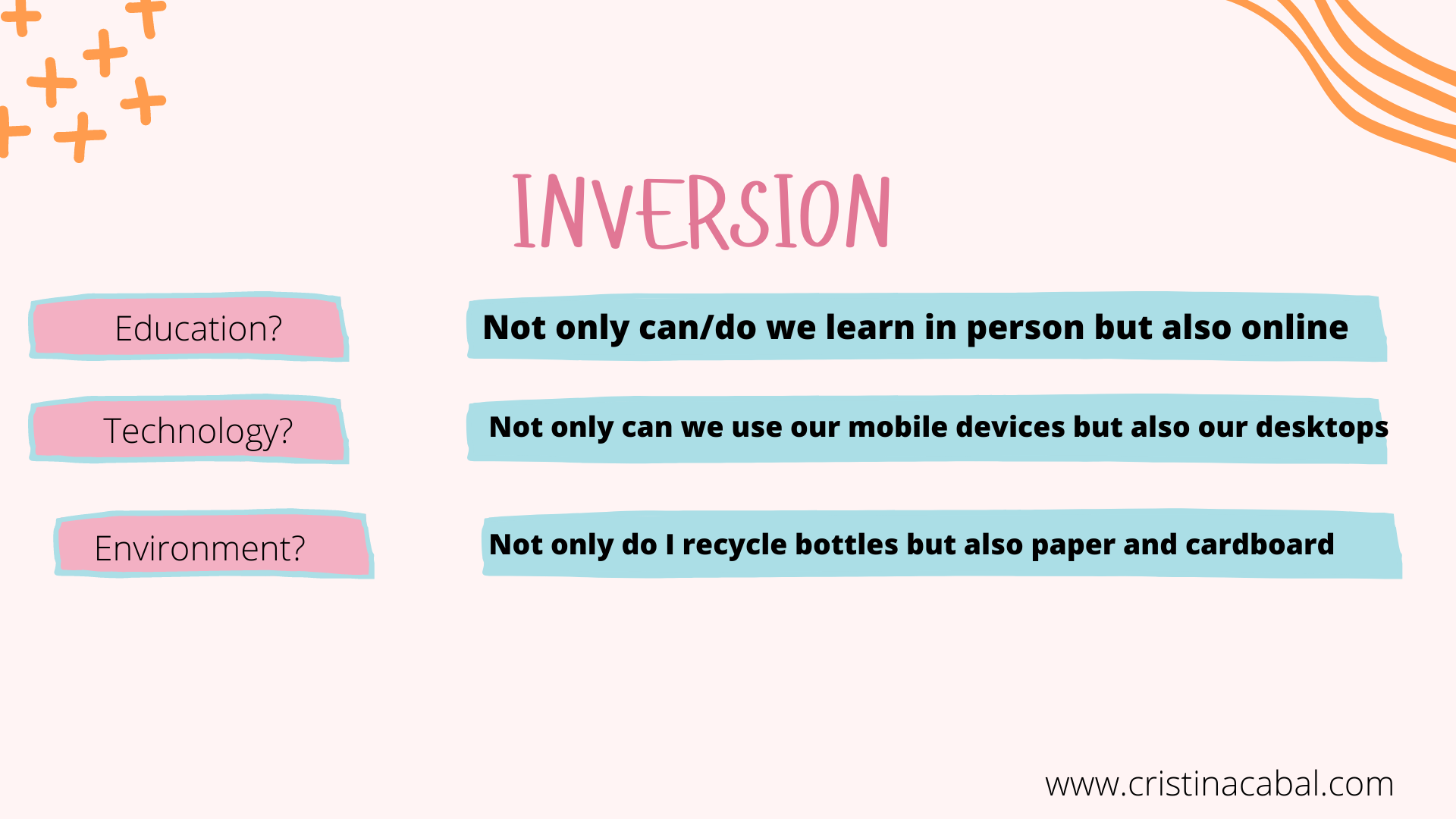 INVERSION

Education?

Not only can/do we learn in person but also online

Technology?

Not only can we use our mobile devices but also our desktops

Environment?

Not only do I recycle bottles but also paper and cardboard

www.cristinacabal.com